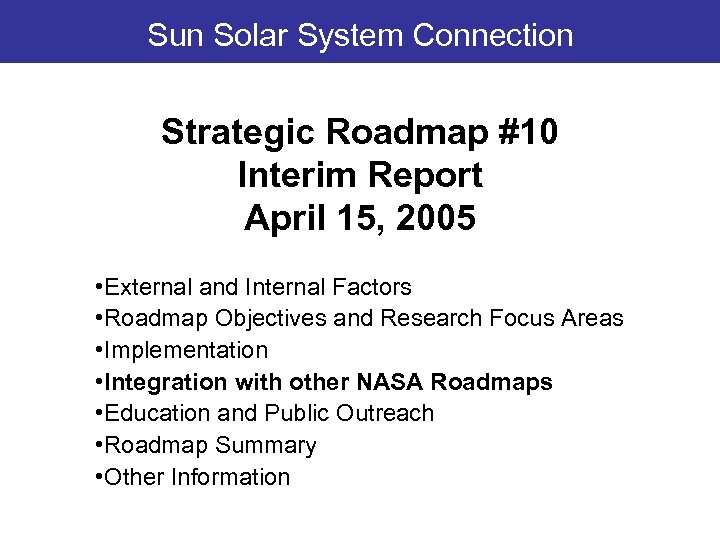 Sun Solar System Connection

Strategic Roadmap #10
Interim Report
April 15, 2005

•External and Internal Factors
•Roadmap Objectives and Research Focus Areas
•Implementation
•Integration with other NASA Roadmaps
•Education and Public Outreach
•Roadmap Summary
•Other Information